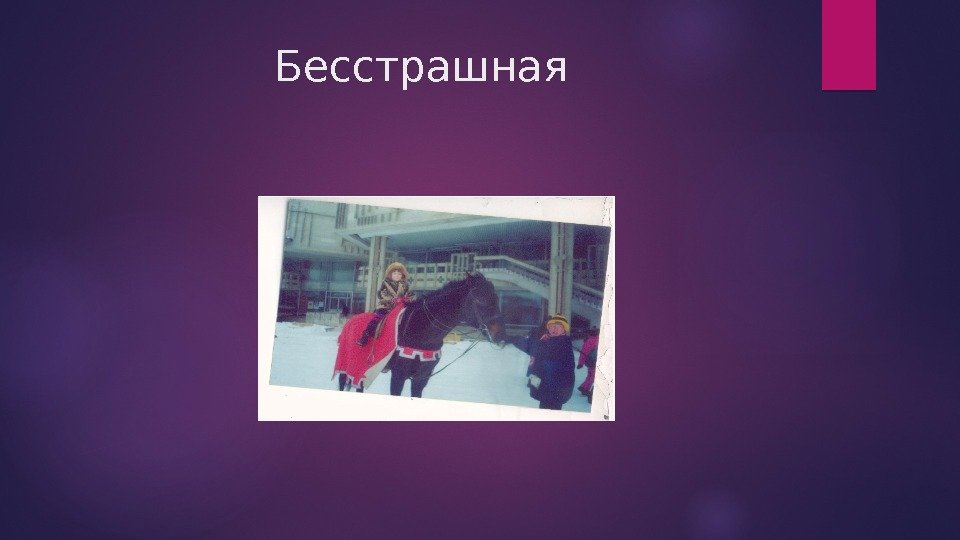 Бесстрашная